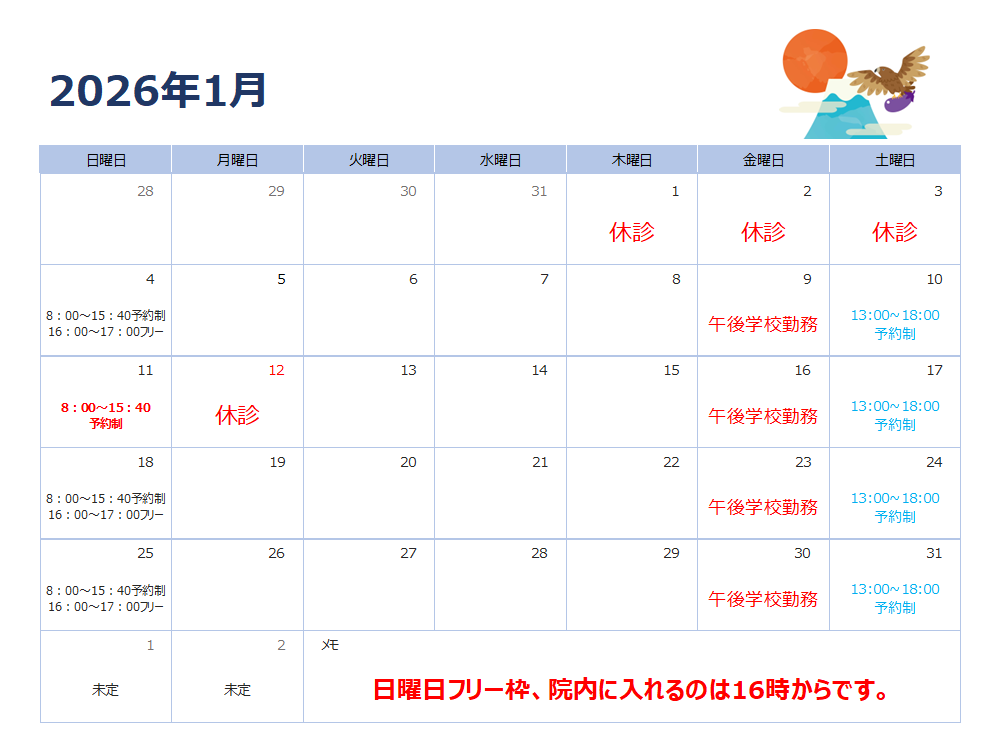 2026年1月

| 日曜日 | 月曜日 | 火曜日 | 水曜日 | 木曜日 | 金曜日 | 土曜日 |
|---|---|---|---|---|---|---|
| 28 | 29 | 30 | 31 | 1 休診 | 2 休診 | 3 休診 |
| 4 8：00～15：40予約制 16：00～17：00フリー | 5 | 6 | 7 | 8 | 9 午後学校勤務 | 10 13:00～18:00 予約制 |
| 11 8：00～15：40 予約制 | 12 休診 | 13 | 14 | 15 | 16 午後学校勤務 | 17 13:00～18:00 予約制 |
| 18 8：00～15：40予約制 16：00～17：00フリー | 19 | 20 | 21 | 22 | 23 午後学校勤務 | 24 13:00～18:00 予約制 |
| 25 8：00～15：40予約制 16：00～17：00フリー | 26 | 27 | 28 | 29 | 30 午後学校勤務 | 31 13:00～18:00 予約制 |
| 1 未定 | 2 未定 | メモ 日曜日フリー枠、院内に入れるのは16時からです。 | | | | |